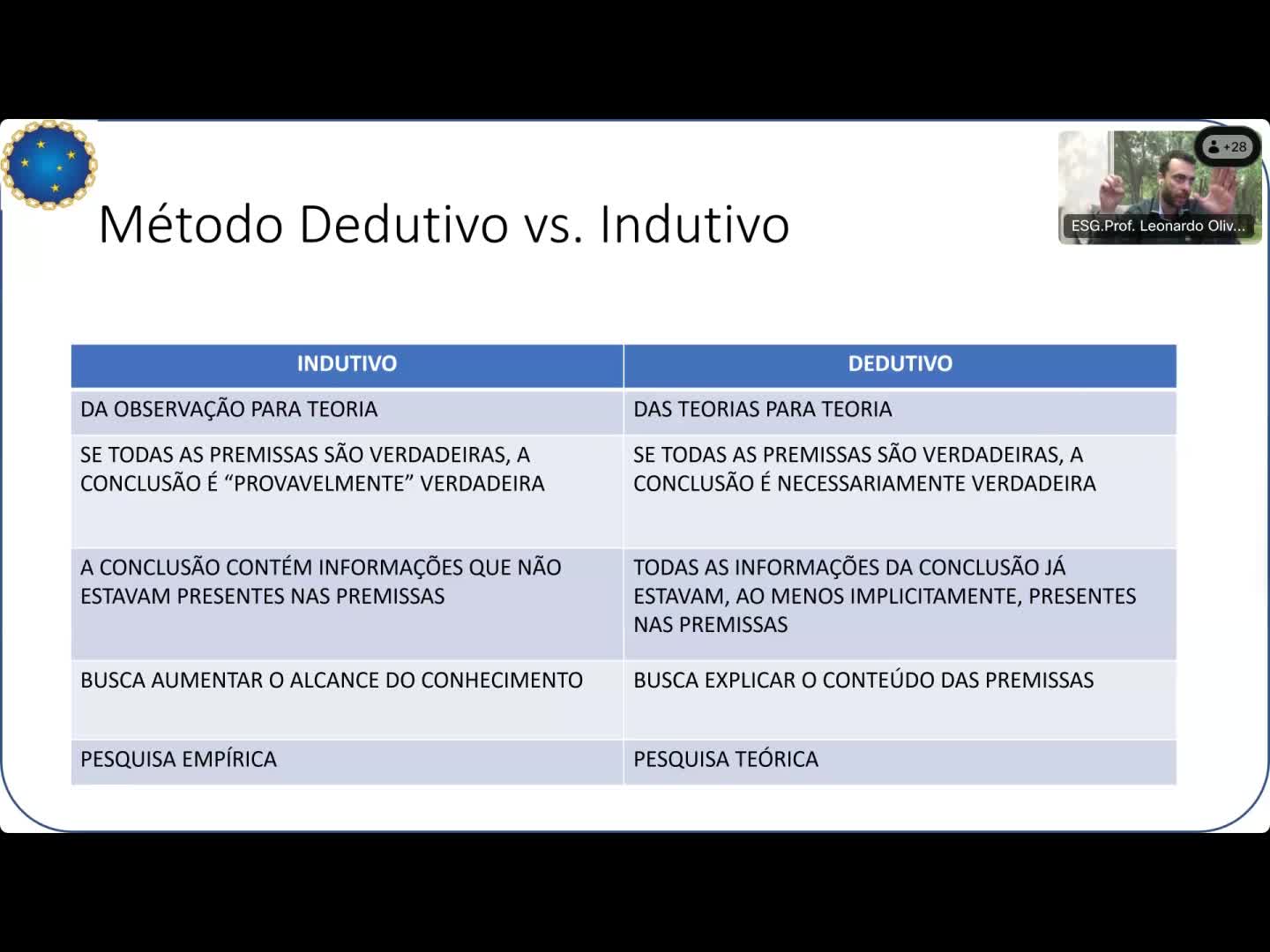 +28

ESG.Prof. Leonardo Oliv...

Método Dedutivo vs. Indutivo

| INDUTIVO | DEDUTIVO |
|---|---|
| DA OBSERVAÇÃO PARA TEORIA | DAS TEORIAS PARA TEORIA |
| SE TODAS AS PREMISSAS SÃO VERDADEIRAS, A CONCLUSÃO É “PROVAVELMENTE” VERDADEIRA | SE TODAS AS PREMISSAS SÃO VERDADEIRAS, A CONCLUSÃO É NECESSARIAMENTE VERDADEIRA |
| A CONCLUSÃO CONTÉM INFORMAÇÕES QUE NÃO ESTAVAM PRESENTES NAS PREMISSAS | TODAS AS INFORMAÇÕES DA CONCLUSÃO JÁ ESTAVAM, AO MENOS IMPLICITAMENTE, PRESENTES NAS PREMISSAS |
| BUSCA AUMENTAR O ALCANCE DO CONHECIMENTO | BUSCA EXPLICAR O CONTEÚDO DAS PREMISSAS |
| PESQUISA EMPÍRICA | PESQUISA TEÓRICA |